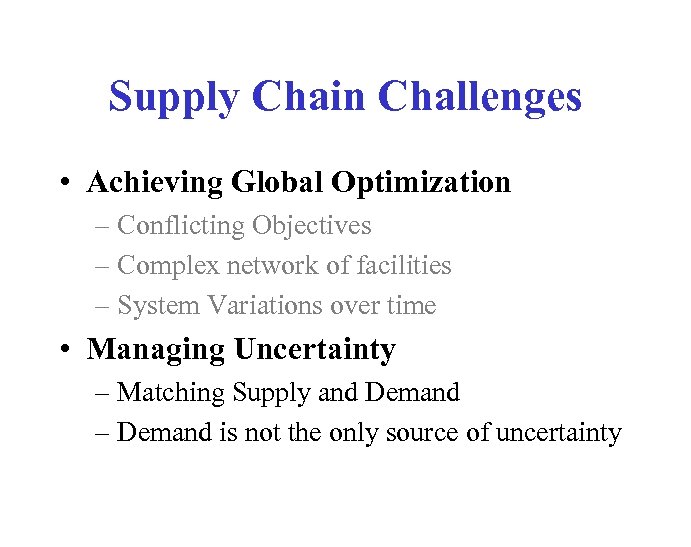 Supply Chain Challenges

• Achieving Global Optimization
– Conflicting Objectives
– Complex network of facilities
– System Variations over time

• Managing Uncertainty
– Matching Supply and Demand
– Demand is not the only source of uncertainty